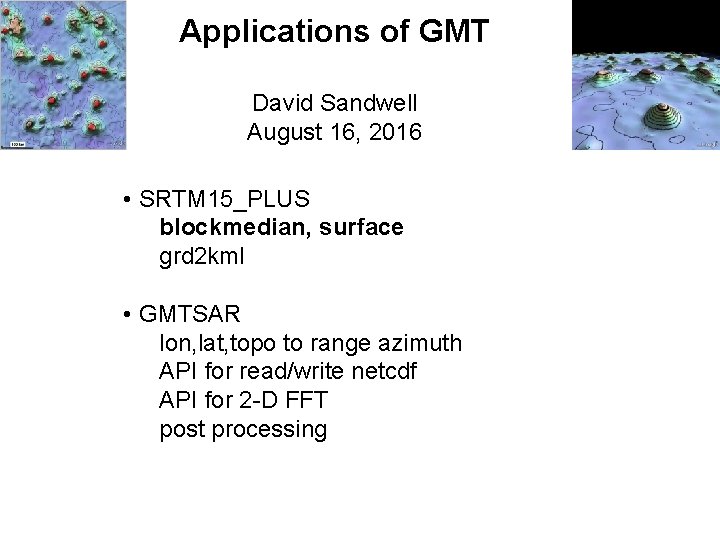 Applications of GMT

David Sandwell
August 16, 2016

• SRTM15_PLUS
blockmedian, surface
grd2kml

• GMTSAR
lon,lat,topo to range azimuth
API for read/write netcdf
API for 2-D FFT
post processing